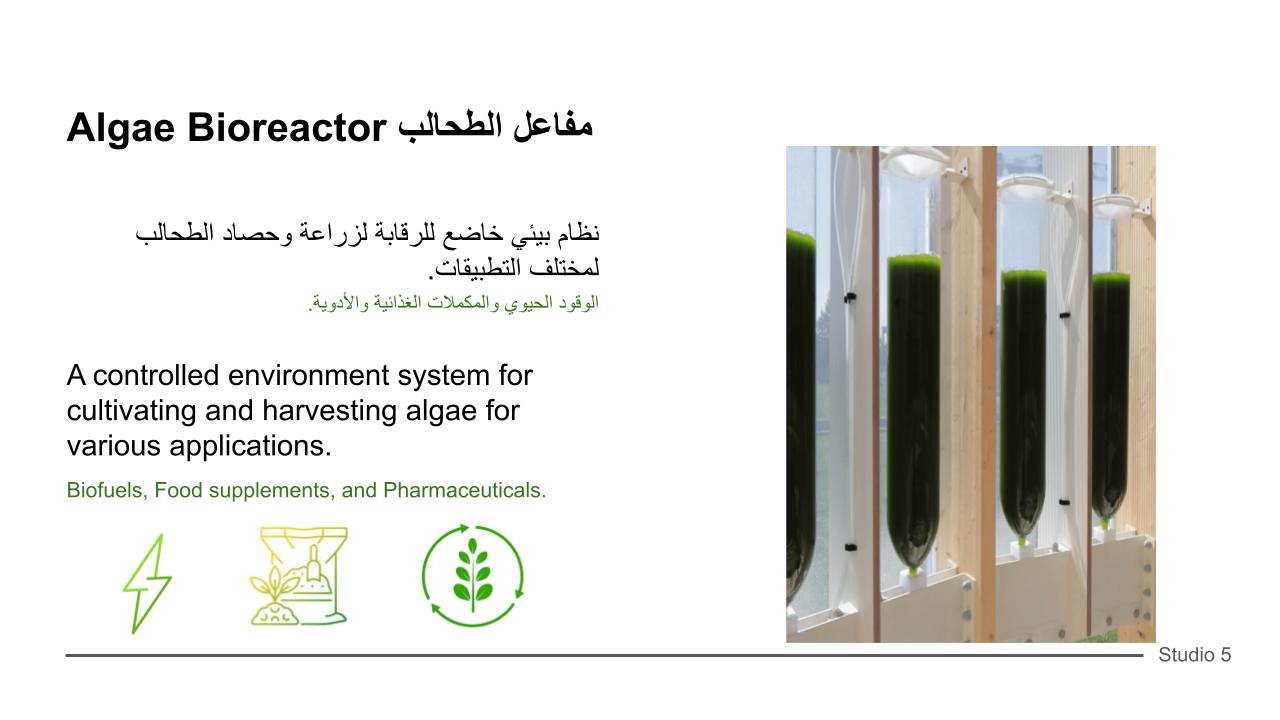 Algae Bioreactor مفاعل الطحالب

نظام بيئي خاضع للرقابة لزراعة وحصاد الطحالب لمختلف التطبيقات.

الوقود الحيوي والمكملات الغذائية والأدوية.

A controlled environment system for cultivating and harvesting algae for various applications.

Biofuels, Food supplements, and Pharmaceuticals.

Studio 5